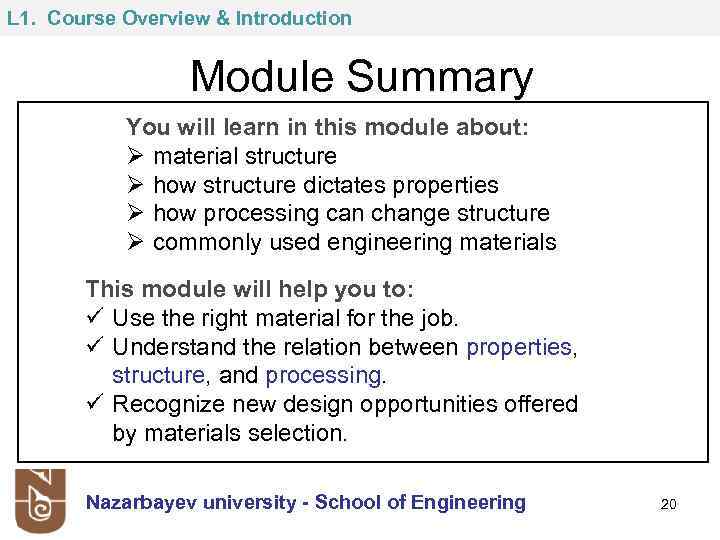 L1. Course Overview & Introduction

Module Summary

You will learn in this module about:
➢ material structure
➢ how structure dictates properties
➢ how processing can change structure
➢ commonly used engineering materials

This module will help you to:
✓ Use the right material for the job.
✓ Understand the relation between properties, structure, and processing.
✓ Recognize new design opportunities offered by materials selection.

Nazarbayev university - School of Engineering

20